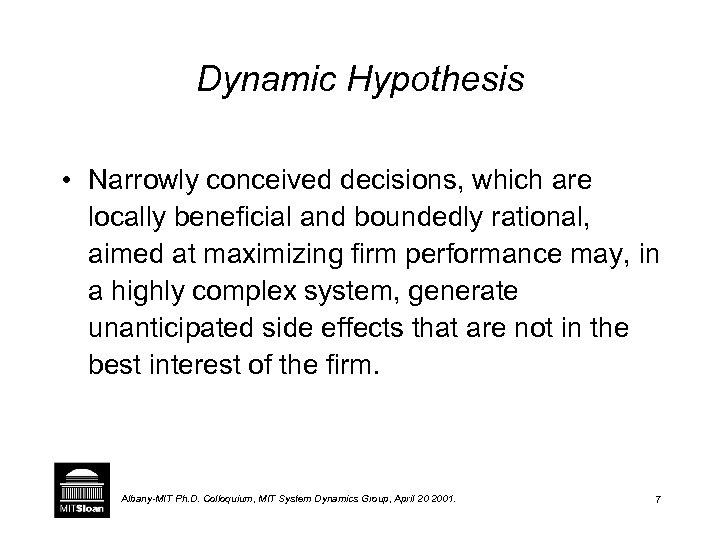 Dynamic Hypothesis

• Narrowly conceived decisions, which are locally beneficial and boundedly rational, aimed at maximizing firm performance may, in a highly complex system, generate unanticipated side effects that are not in the best interest of the firm.

MITSloan

Albany-MIT Ph.D. Colloquium, MIT System Dynamics Group, April 20 2001.

7